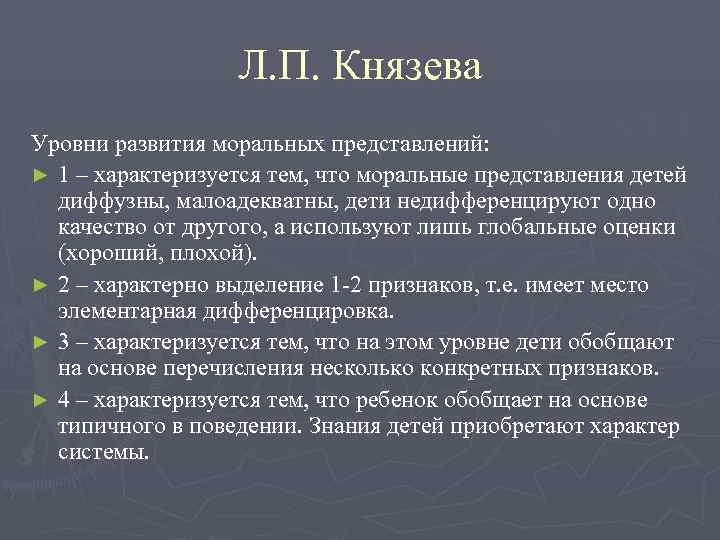 Л.П. Князева

Уровни развития моральных представлений:

► 1 – характеризуется тем, что моральные представления детей диффузны, малоадекватны, дети недифференцируют одно качество от другого, а используют лишь глобальные оценки (хороший, плохой).

► 2 – характерно выделение 1-2 признаков, т.е. имеет место элементарная дифференцировка.

► 3 – характеризуется тем, что на этом уровне дети обобщают на основе перечисления несколько конкретных признаков.

► 4 – характеризуется тем, что ребенок обобщает на основе типичного в поведении. Знания детей приобретают характер системы.